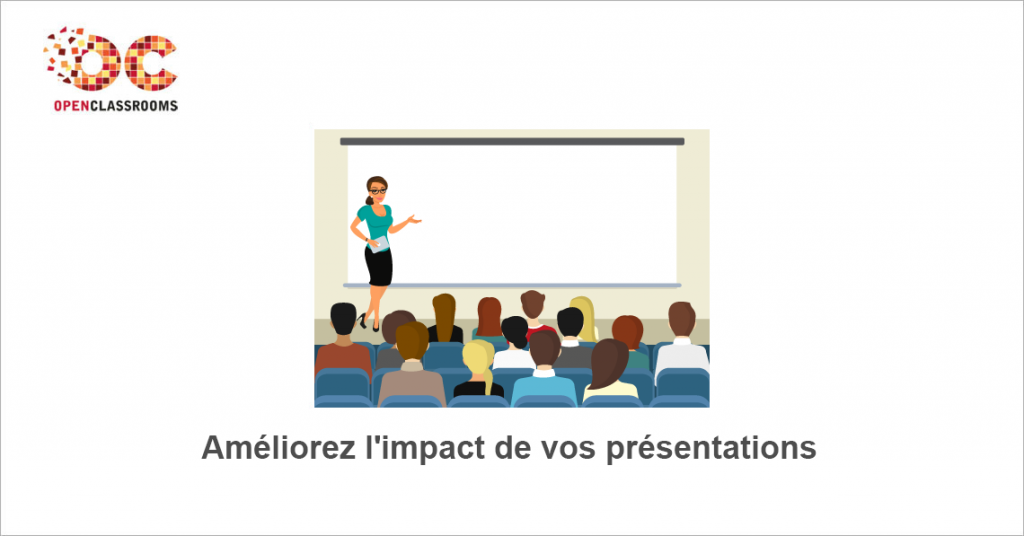 OC
OPENCLASSROOMS

Améliorez l'impact de vos présentations